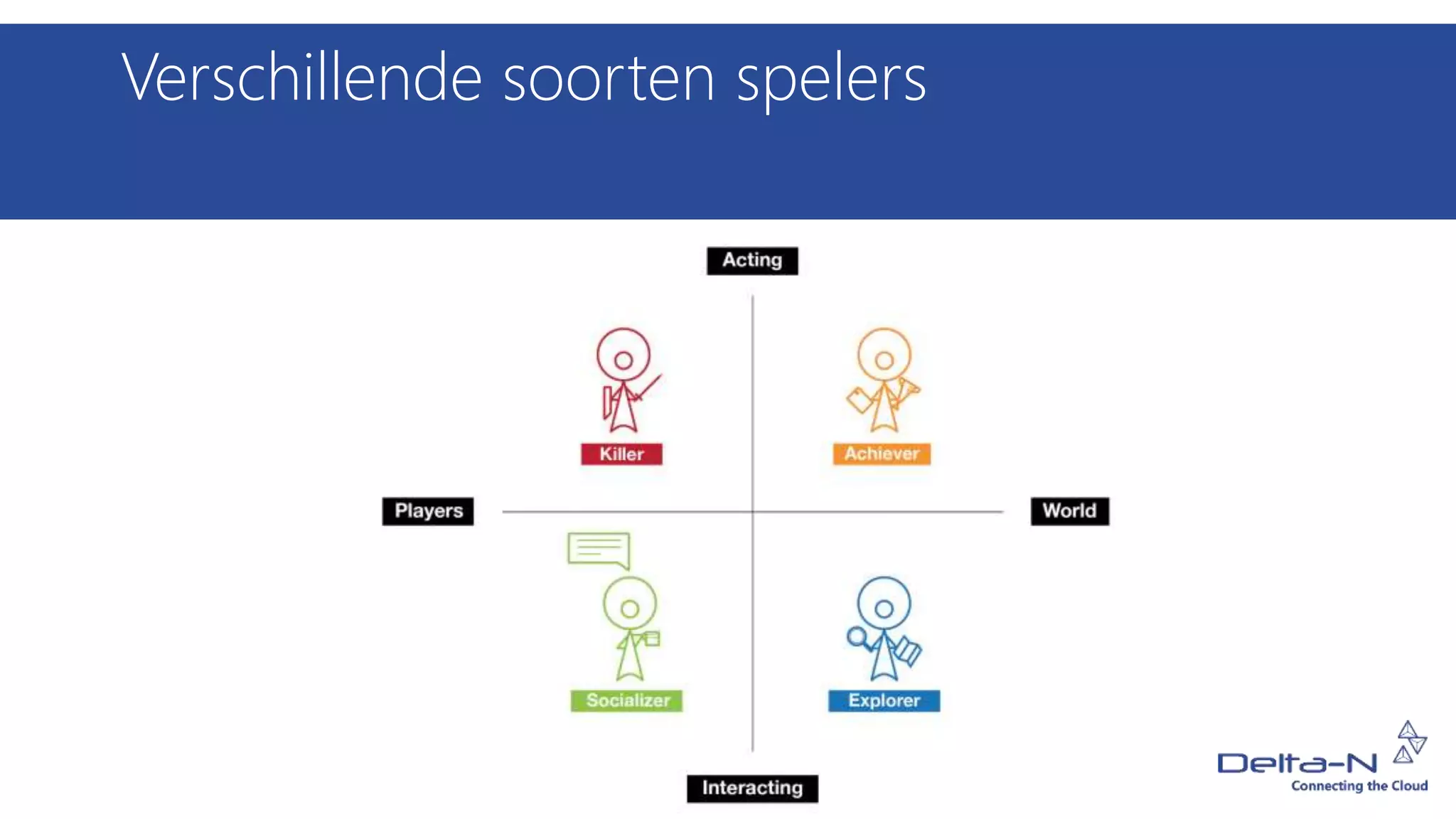 Verschillende soorten spelers

Acting

Killer

Achiever

Players

World

Socializer

Explorer

Interacting

Delta-N
Connecting the Cloud